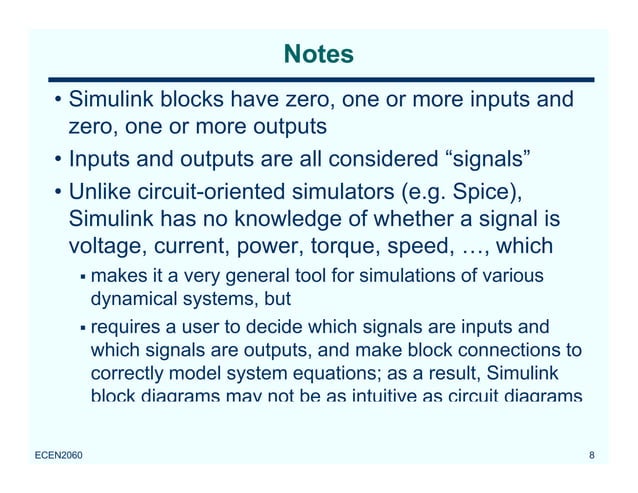 Notes

• Simulink blocks have zero, one or more inputs and zero, one or more outputs

• Inputs and outputs are all considered “signals”

• Unlike circuit-oriented simulators (e.g. Spice), Simulink has no knowledge of whether a signal is voltage, current, power, torque, speed, …, which

▪ makes it a very general tool for simulations of various dynamical systems, but

▪ requires a user to decide which signals are inputs and which signals are outputs, and make block connections to correctly model system equations; as a result, Simulink block diagrams may not be as intuitive as circuit diagrams

ECEN2060

8